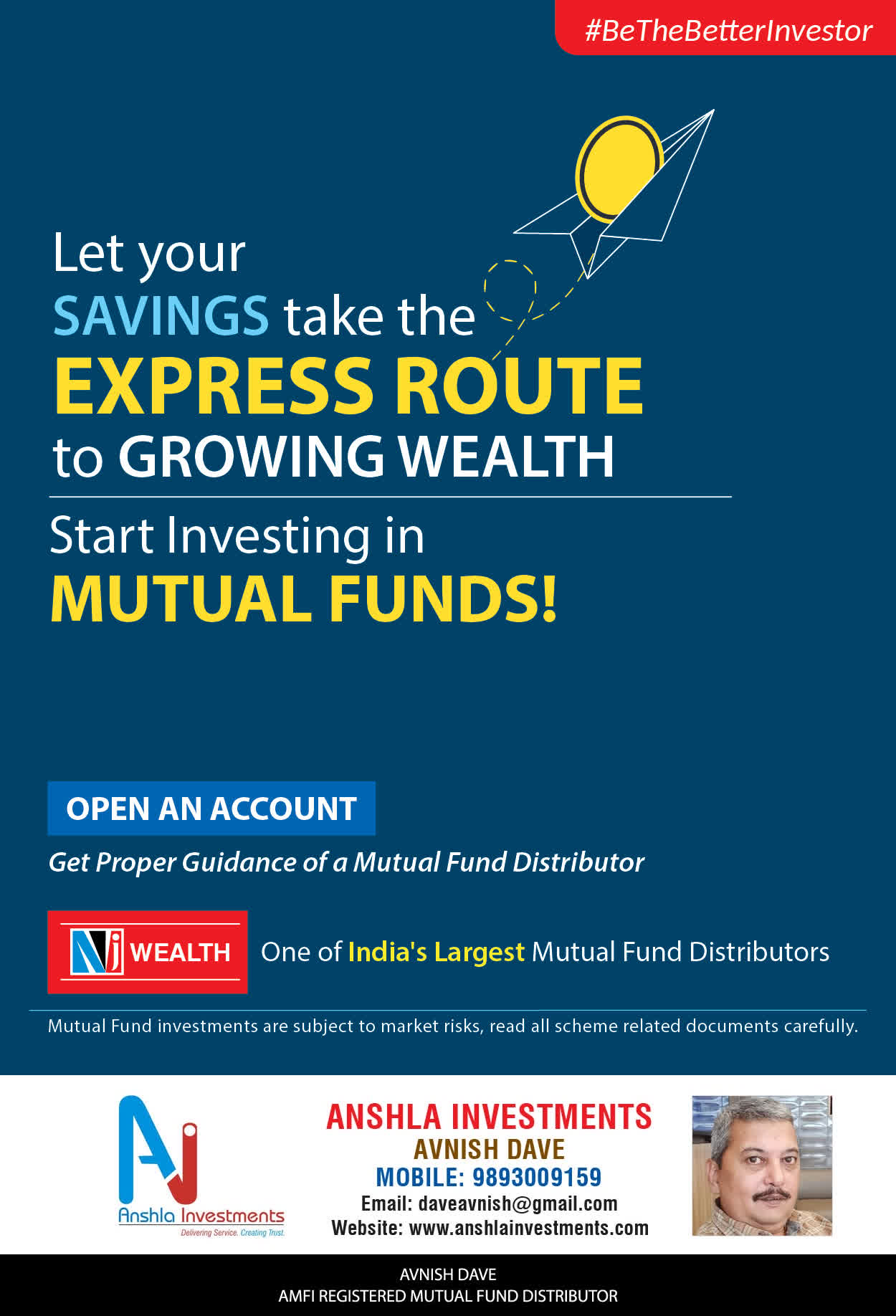 #BeTheBetterInvestor

Let your SAVINGS take the EXPRESS ROUTE to GROWING WEALTH

Start Investing in MUTUAL FUNDS!

OPEN AN ACCOUNT

Get Proper Guidance of a Mutual Fund Distributor

NJ WEALTH

One of India's Largest Mutual Fund Distributors

Mutual Fund investments are subject to market risks, read all scheme related documents carefully.

AJ
Anshla Investments
Delivering Service. Creating Trust.

ANSHLA INVESTMENTS
AVNISH DAVE
MOBILE: 9893009159
Email: daveavnish@gmail.com
Website: www.anshlainvestments.com

AVNISH DAVE
AMFI REGISTERED MUTUAL FUND DISTRIBUTOR